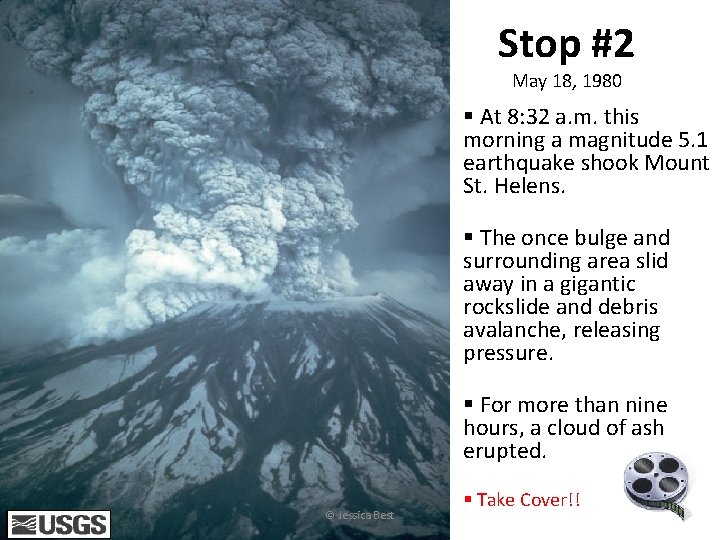 Stop #2

May 18, 1980

▪ At 8:32 a.m. this morning a magnitude 5.1 earthquake shook Mount St. Helens.

▪ The once bulge and surrounding area slid away in a gigantic rockslide and debris avalanche, releasing pressure.

▪ For more than nine hours, a cloud of ash erupted.

▪ Take Cover!!

USGS

© Jessica Best